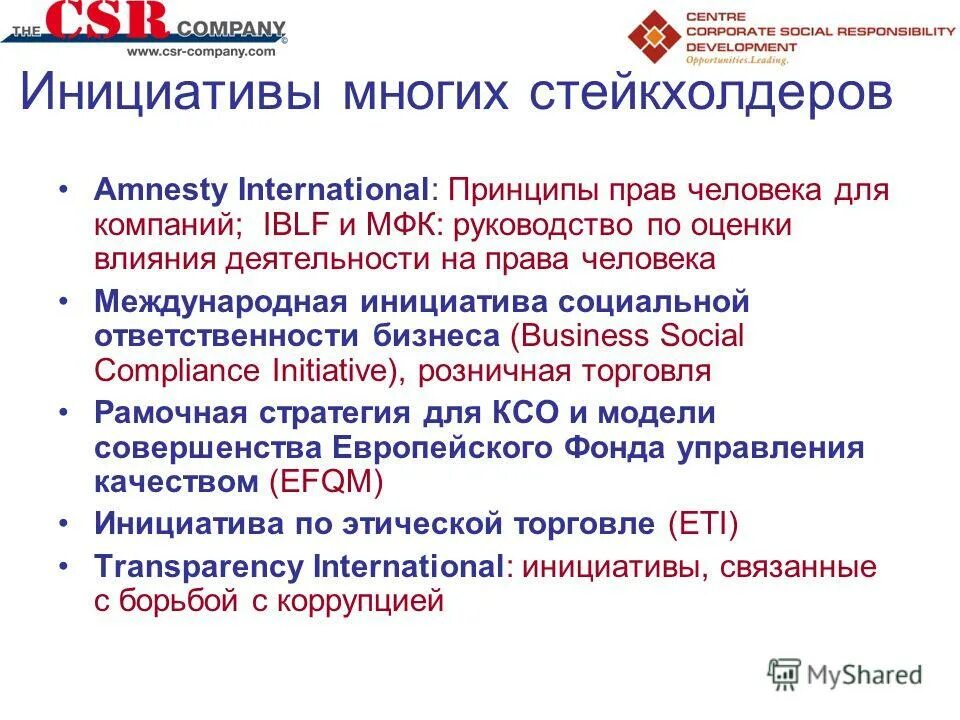 THE CSR COMPANY
www.csr-company.com

CENTRE
CORPORATE SOCIAL RESPONSIBILITY
DEVELOPMENT
Opportunities.Leading.

Инициативы многих стейкхолдеров

• Amnesty International: Принципы прав человека для компаний; IBLF и МФК: руководство по оценки влияния деятельности на права человека
• Международная инициатива социальной ответственности бизнеса (Business Social Compliance Initiative), розничная торговля
• Рамочная стратегия для КСО и модели совершенства Европейского Фонда управления качеством (EFQM)
• Инициатива по этической торговле (ETI)
• Transparency International: инициативы, связанные с борьбой с коррупцией

MyShared